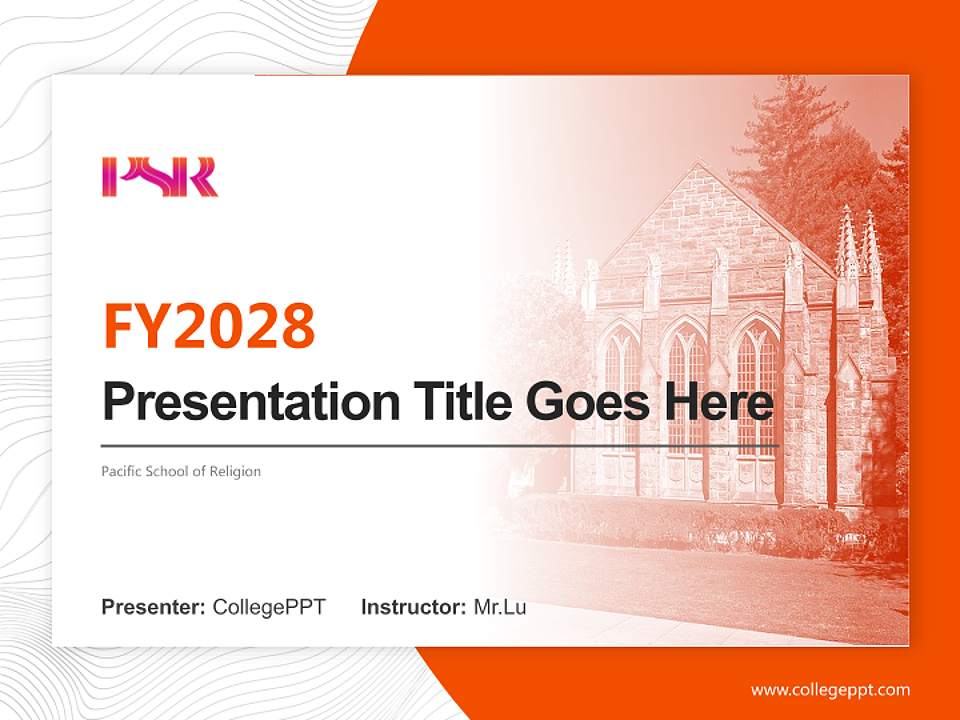 PSR

FY2028

Presentation Title Goes Here

Pacific School of Religion

Presenter: CollegePPT Instructor: Mr.Lu

www.collegeppt.com